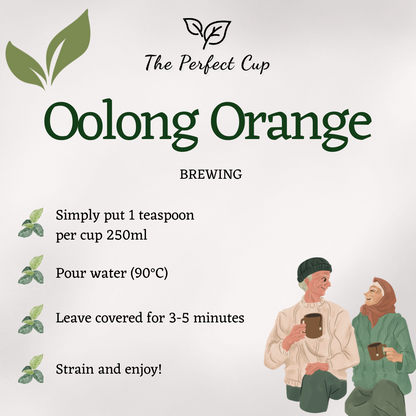 The Perfect Cup

Oolong Orange

BREWING

Simply put 1 teaspoon per cup 250ml

Pour water (90°C)

Leave covered for 3-5 minutes

Strain and enjoy!